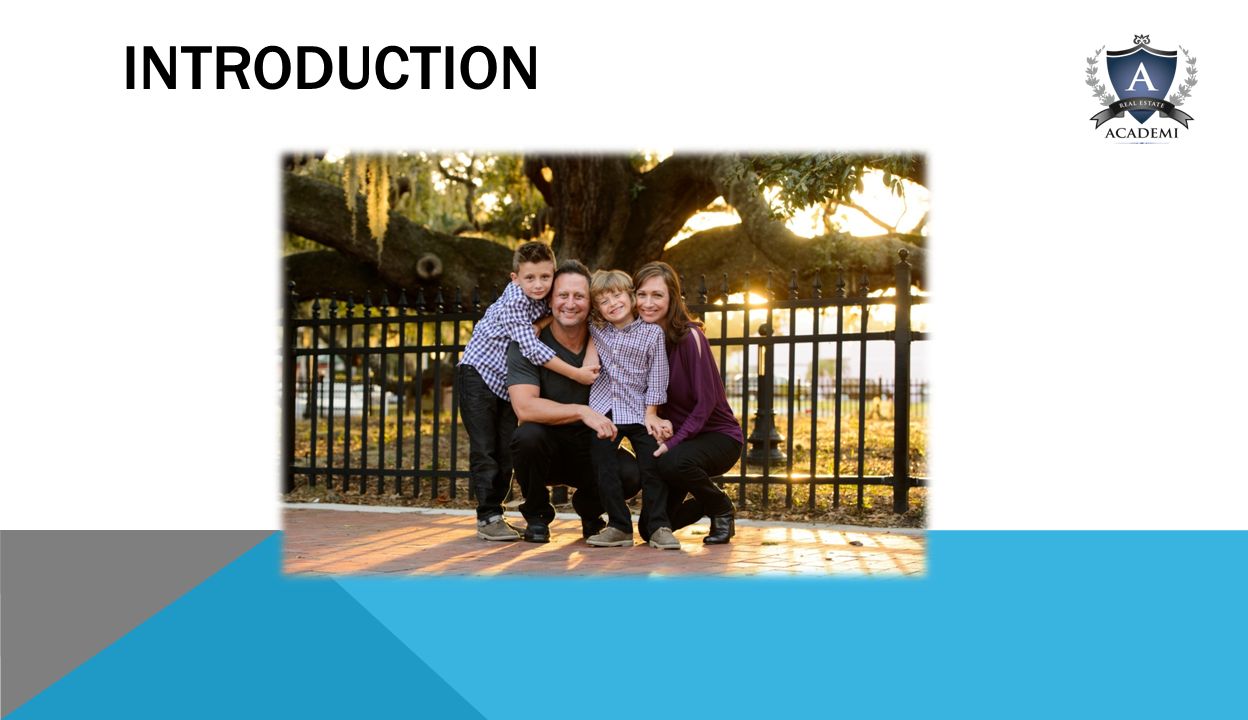 INTRODUCTION

A
REAL ESTATE
ACADEMI